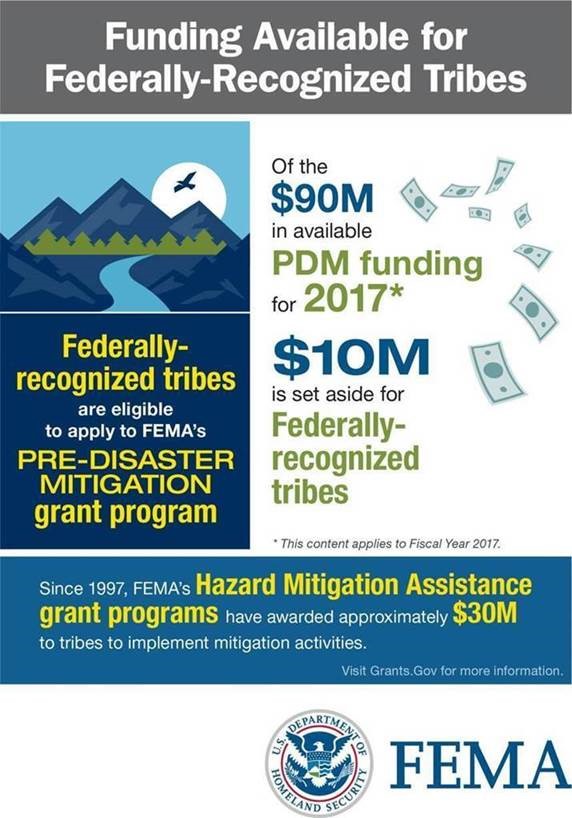 Funding Available for Federally-Recognized Tribes

Federally-recognized tribes are eligible to apply to FEMA's PRE-DISASTER MITIGATION grant program

Of the $90M in available PDM funding for 2017*

$10M is set aside for Federally-recognized tribes

* This content applies to Fiscal Year 2017.

Since 1997, FEMA's Hazard Mitigation Assistance grant programs have awarded approximately $30M to tribes to implement mitigation activities.

Visit Grants.Gov for more information.

U.S. DEPARTMENT OF HOMELAND SECURITY

FEMA